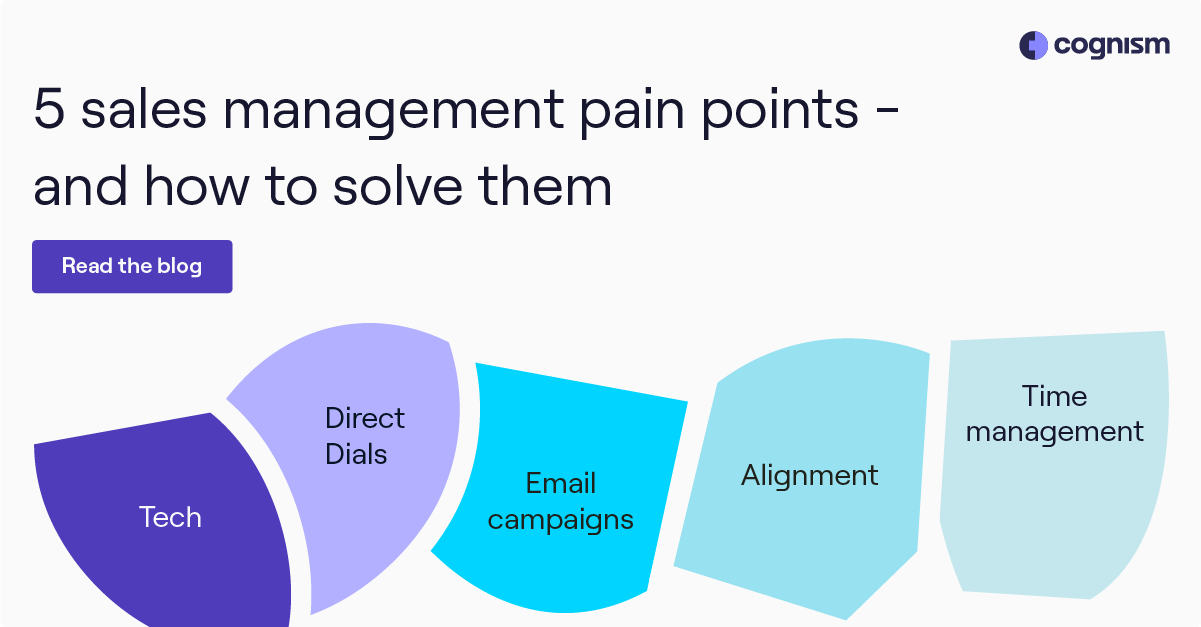 cognism

5 sales management pain points - and how to solve them

Read the blog

Tech

Direct Dials

Email campaigns

Alignment

Time management